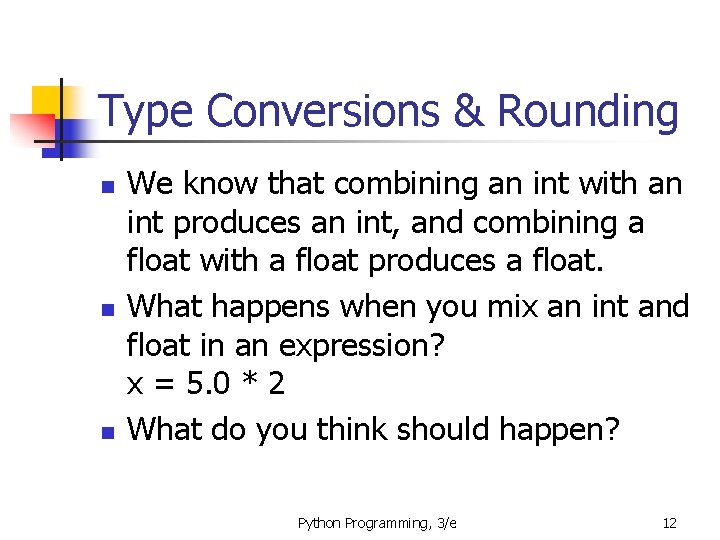 Type Conversions & Rounding

- We know that combining an int with an int produces an int, and combining a float with a float produces a float.
- What happens when you mix an int and float in an expression?
x = 5.0 * 2
- What do you think should happen?

Python Programming, 3/e

12